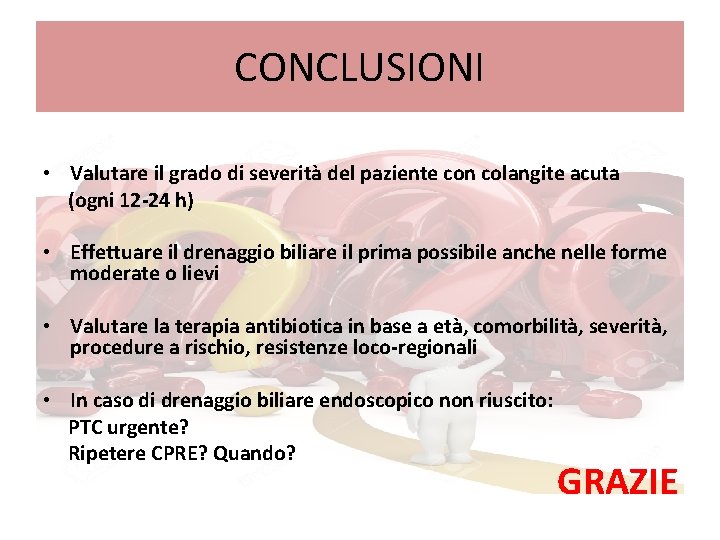 CONCLUSIONI

• Valutare il grado di severità del paziente con colangite acuta (ogni 12-24 h)

• Effettuare il drenaggio biliare il prima possibile anche nelle forme moderate o lievi

• Valutare la terapia antibiotica in base a età, comorbilità, severità, procedure a rischio, resistenze loco-regionali

• In caso di drenaggio biliare endoscopico non riuscito:
PTC urgente?
Ripetere CPRE? Quando?

GRAZIE